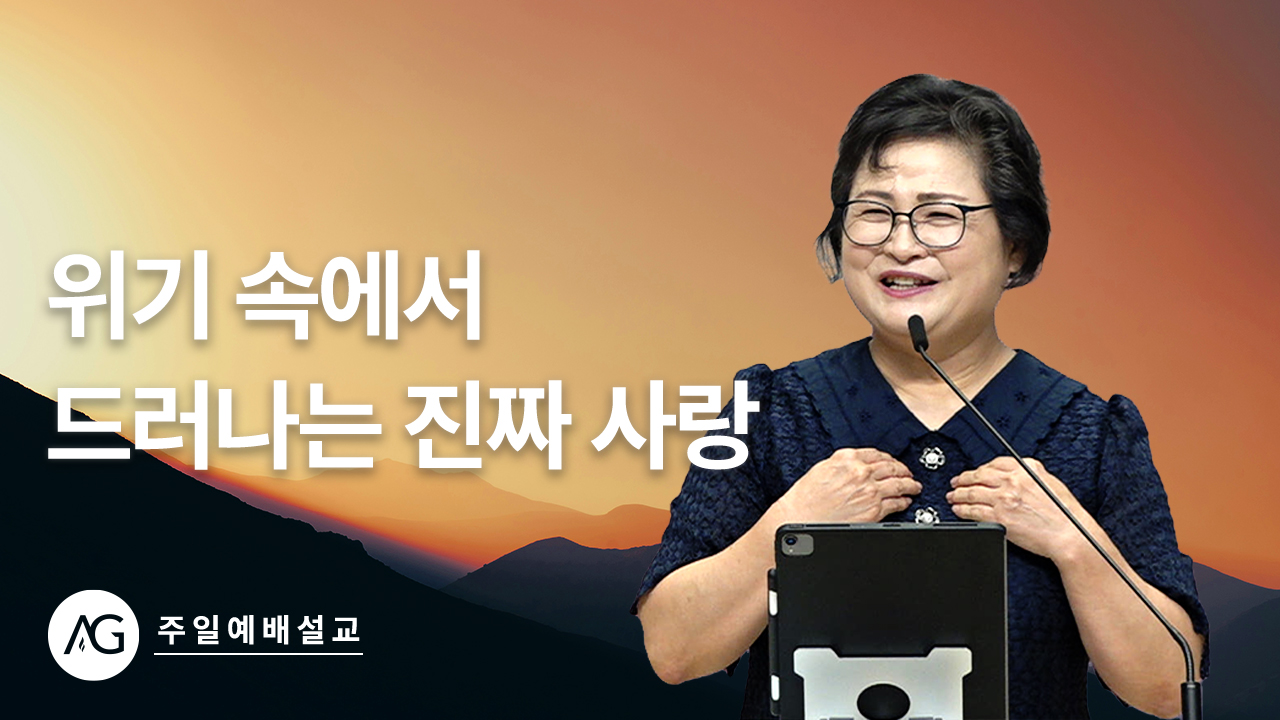 위기 속에서
드러나는 진짜 사랑

AG 주일예배설교